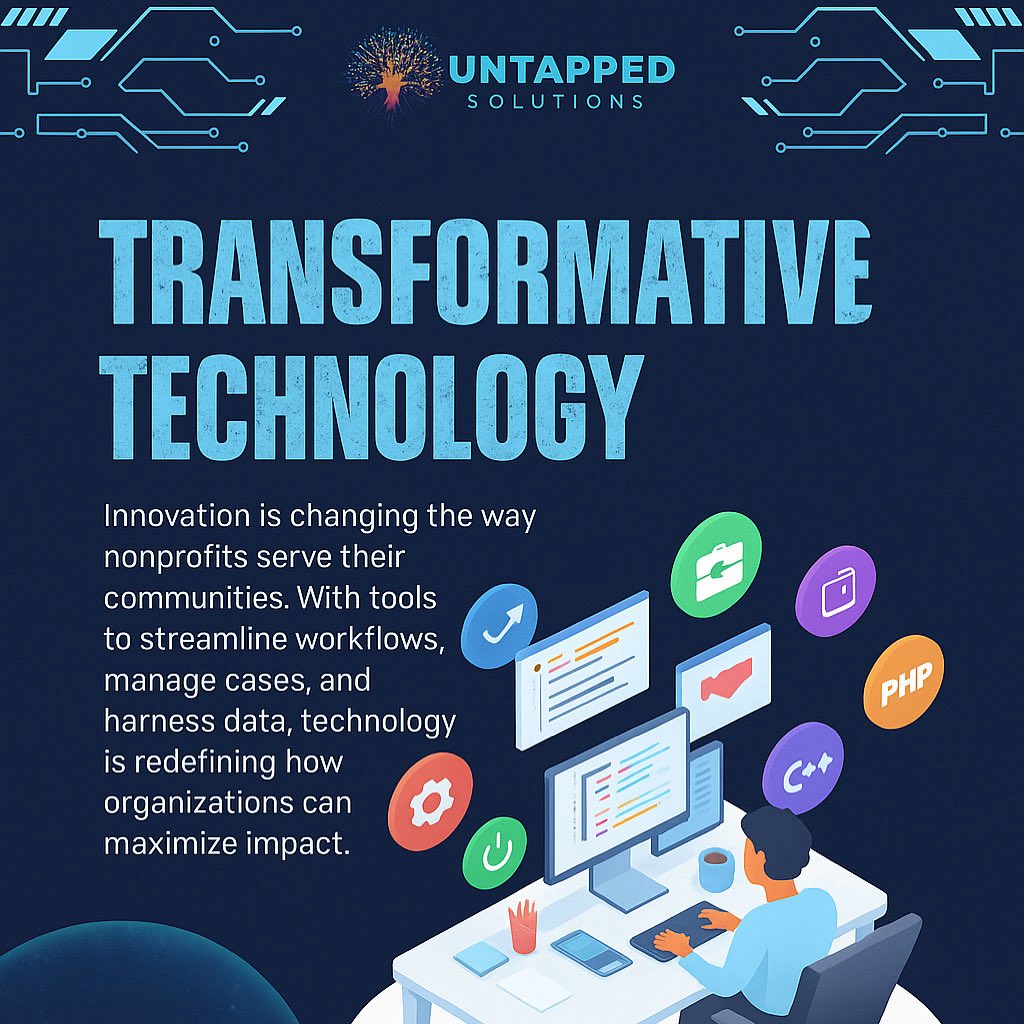 UNTAPPED
SOLUTIONS

TRANSFORMATIVE TECHNOLOGY

Innovation is changing the way nonprofits serve their communities. With tools to streamline workflows, manage cases, and harness data, technology is redefining how organizations can maximize impact.

PHP

C++